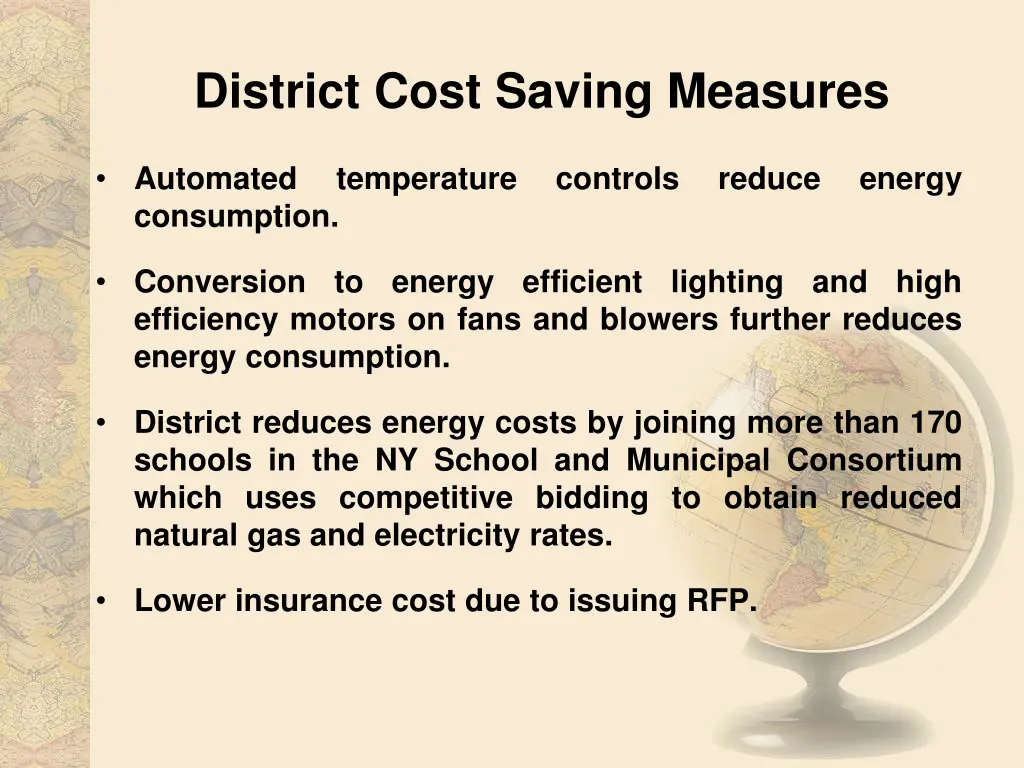 District Cost Saving Measures

• Automated temperature controls reduce energy consumption.

• Conversion to energy efficient lighting and high efficiency motors on fans and blowers further reduces energy consumption.

• District reduces energy costs by joining more than 170 schools in the NY School and Municipal Consortium which uses competitive bidding to obtain reduced natural gas and electricity rates.

• Lower insurance cost due to issuing RFP.